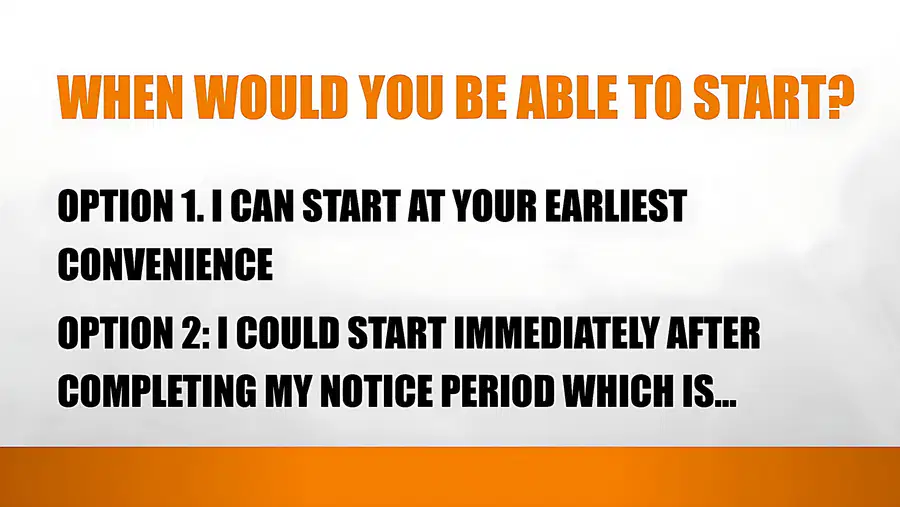 WHEN WOULD YOU BE ABLE TO START?

OPTION 1. I CAN START AT YOUR EARLIEST CONVENIENCE

OPTION 2: I COULD START IMMEDIATELY AFTER COMPLETING MY NOTICE PERIOD WHICH IS...